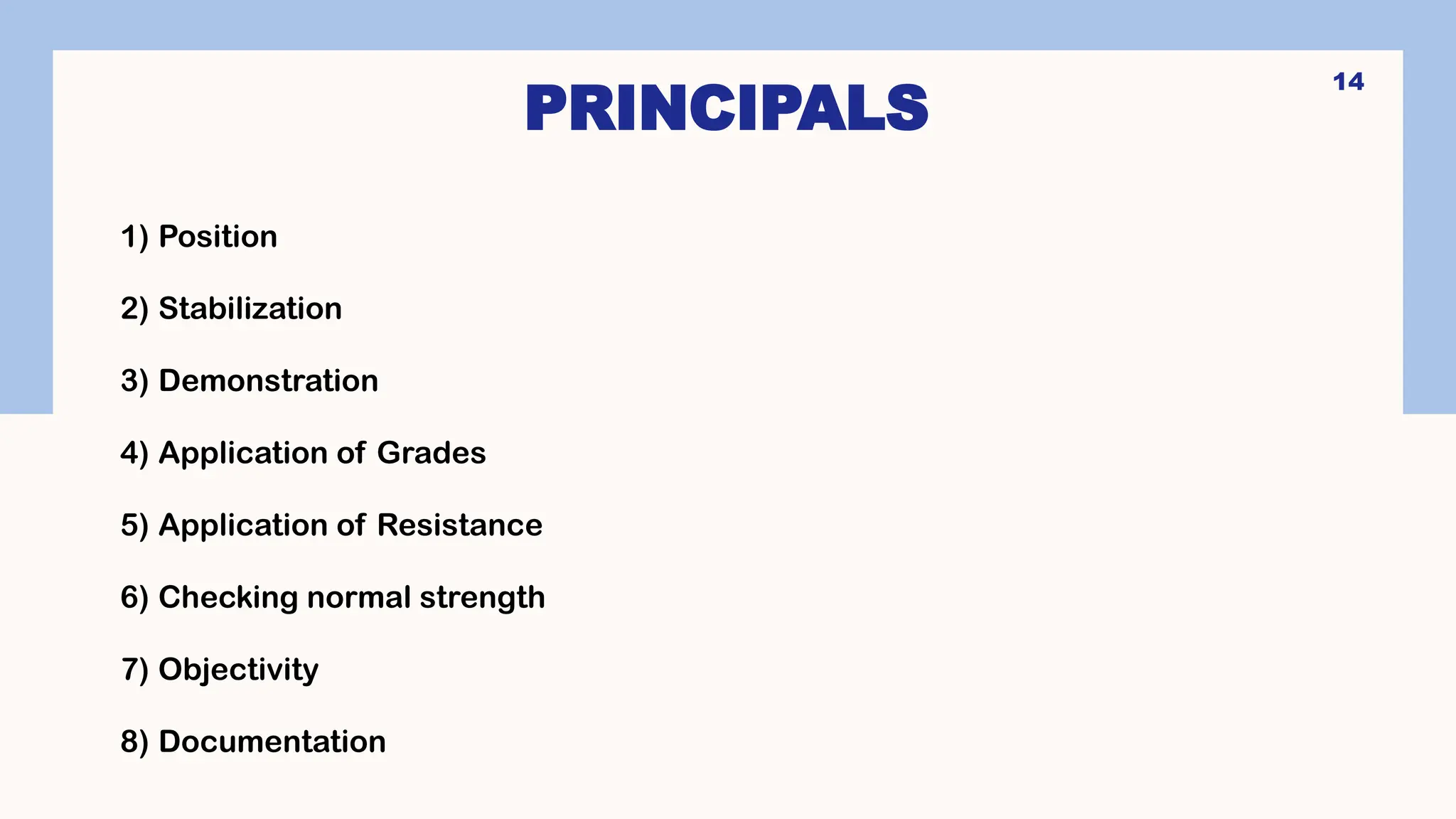 PRINCIPALS

14

1) Position

2) Stabilization

3) Demonstration

4) Application of Grades

5) Application of Resistance

6) Checking normal strength

7) Objectivity

8) Documentation